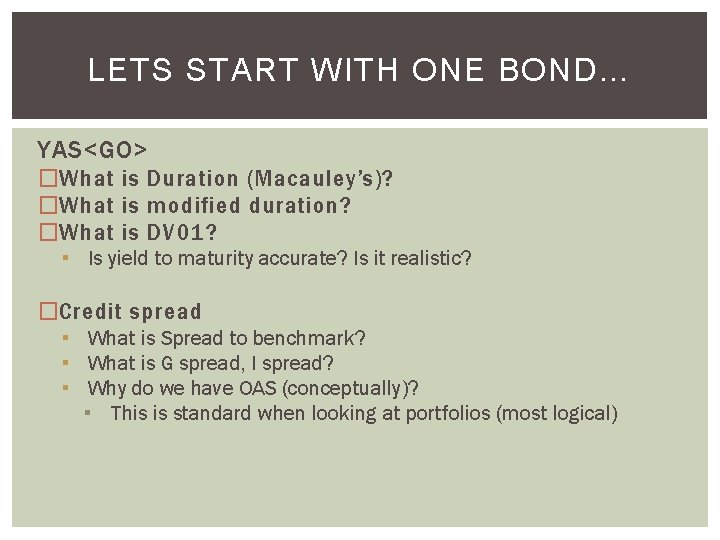 LETS START WITH ONE BOND…

YAS<GO>

What is Duration (Macauley's)?

What is modified duration?

What is DV01?

Is yield to maturity accurate? Is it realistic?

Credit spread

What is Spread to benchmark?

What is G spread, I spread?

Why do we have OAS (conceptually)?

This is standard when looking at portfolios (most logical)